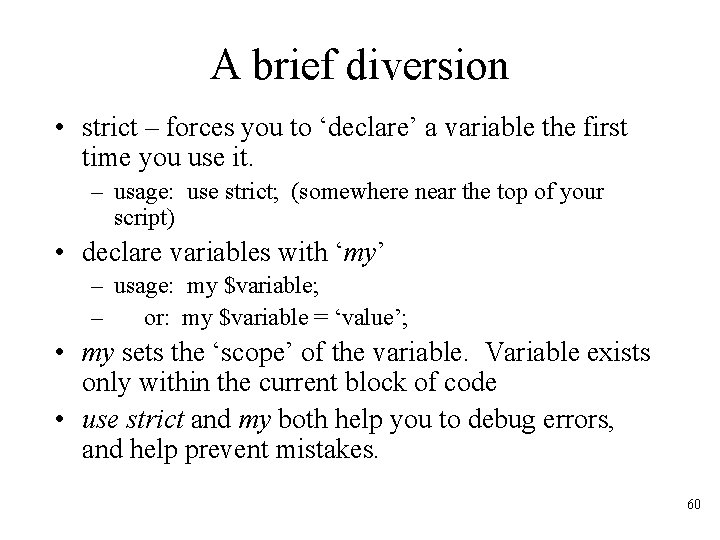 A brief diversion

• strict – forces you to ‘declare’ a variable the first time you use it.
  – usage: use strict; (somewhere near the top of your script)
• declare variables with ‘my’
  – usage: my \$variable;
  – or: my \$variable = ‘value’;
• my sets the ‘scope’ of the variable. Variable exists only within the current block of code
• use strict and my both help you to debug errors, and help prevent mistakes.

60